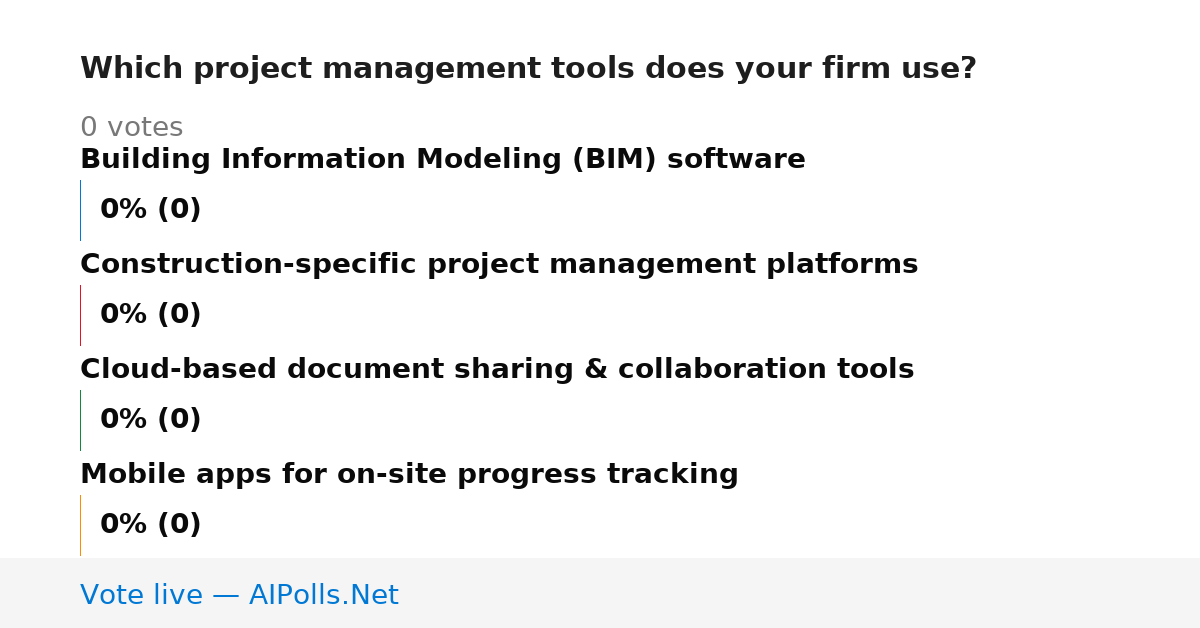 Which project management tools does your firm use?

0 votes

Building Information Modeling (BIM) software

0% (0)

Construction-specific project management platforms

0% (0)

Cloud-based document sharing & collaboration tools

0% (0)

Mobile apps for on-site progress tracking

0% (0)

Vote live — AIPolls.Net